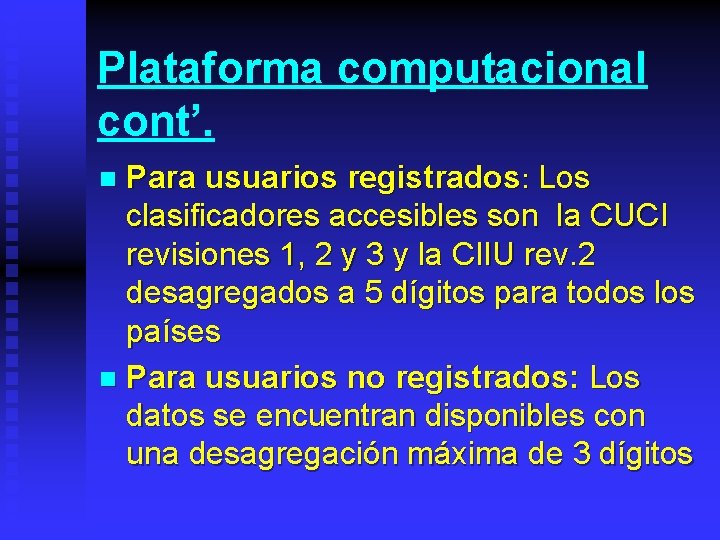 Plataforma computacional cont’.

Para usuarios registrados: Los clasificadores accesibles son la CUCI revisiones 1, 2 y 3 y la CIIU rev.2 desagregados a 5 dígitos para todos los países

Para usuarios no registrados: Los datos se encuentran disponibles con una desagregación máxima de 3 dígitos